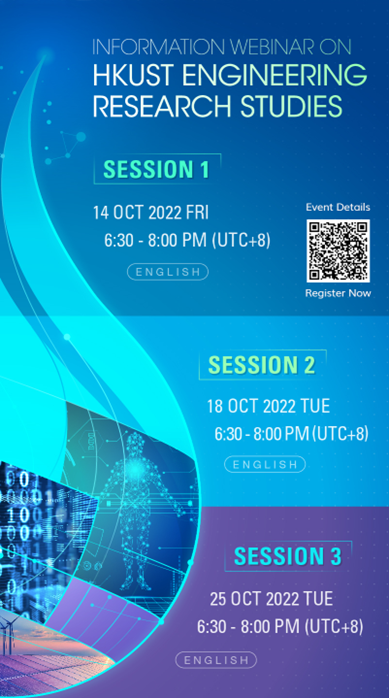 INFORMATION WEBINAR ON
HKUST ENGINEERING RESEARCH STUDIES

SESSION 1

14 OCT 2022 FRI
6:30 - 8:00 PM (UTC+8)

ENGLISH

Event Details

Register Now

SESSION 2

18 OCT 2022 TUE
6:30 - 8:00 PM (UTC+8)

ENGLISH

SESSION 3

25 OCT 2022 TUE
6:30 - 8:00 PM (UTC+8)

ENGLISH